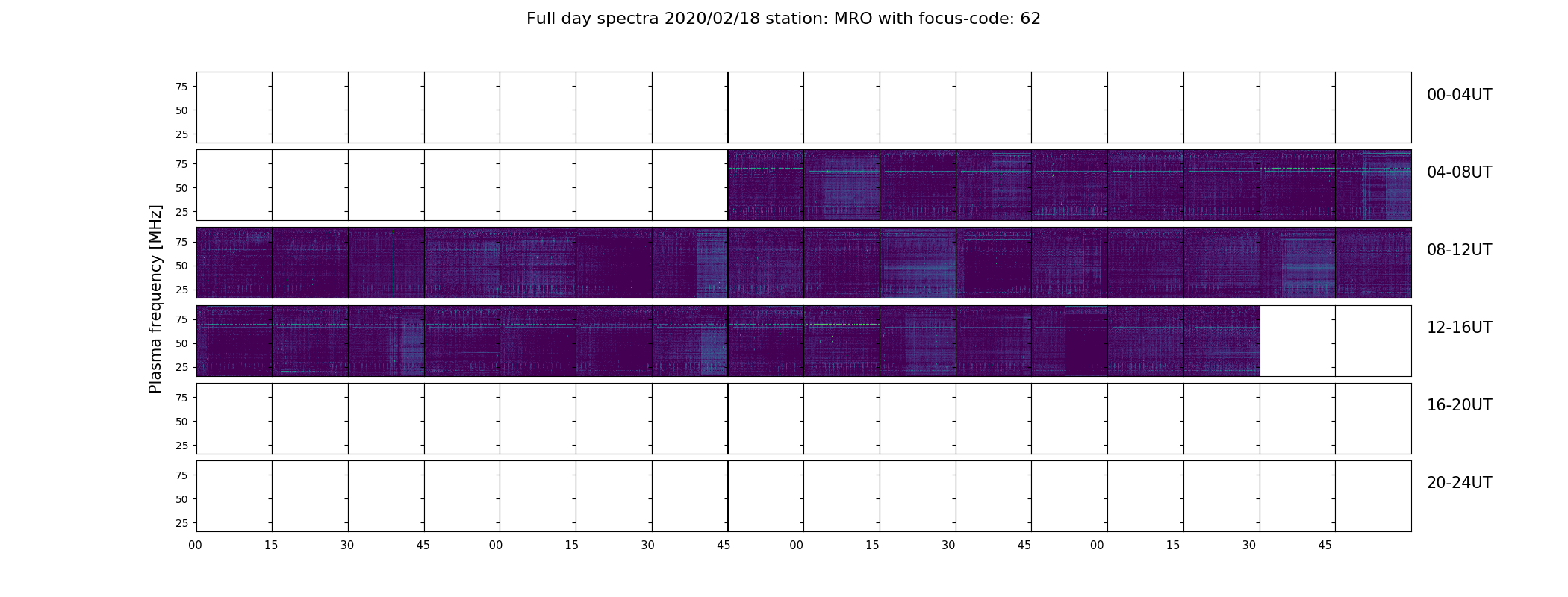 Full day spectra 2020/02/18 station: MRO with focus-code: 62

Plasma frequency [MHz]

75
50
25

00-04UT

75
50
25

04-08UT

75
50
25

08-12UT

75
50
25

12-16UT

75
50
25

16-20UT

75
50
25

20-24UT

00 15 30 45 00 15 30 45 00 15 30 45 00 15 30 45